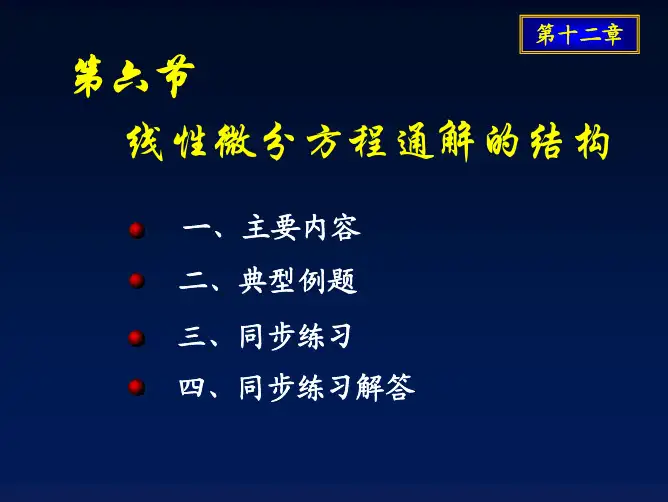 第十二章

第六节

线性微分方程通解的结构

一、主要内容

二、典型例题

三、同步练习

四、同步练习解答